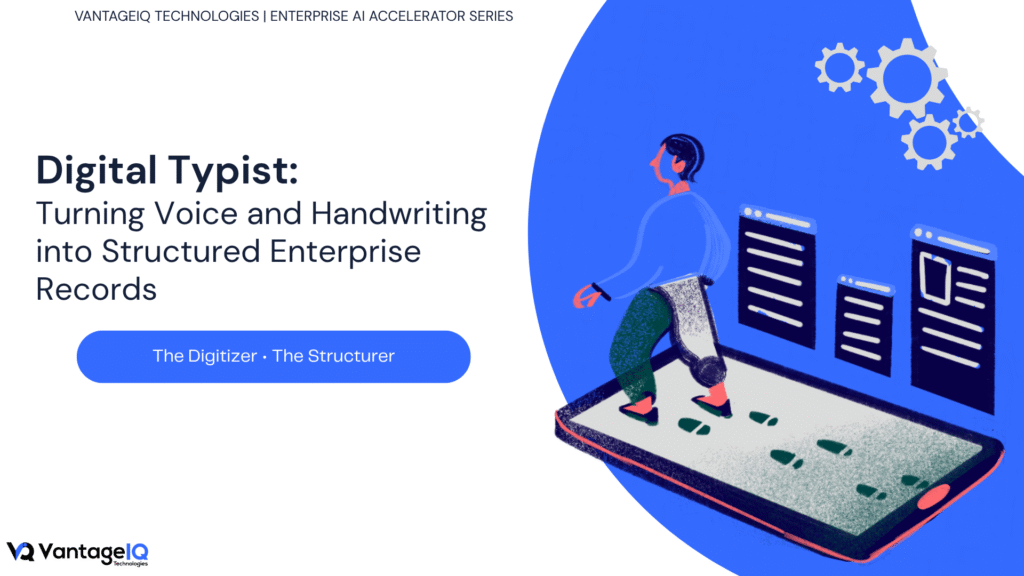 VANTAGEIQ TECHNOLOGIES | ENTERPRISE AI ACCELERATOR SERIES

Digital Typist:
Turning Voice and Handwriting into Structured Enterprise Records

The Digitizer • The Structurer

VQ VantageIQ
Technologies